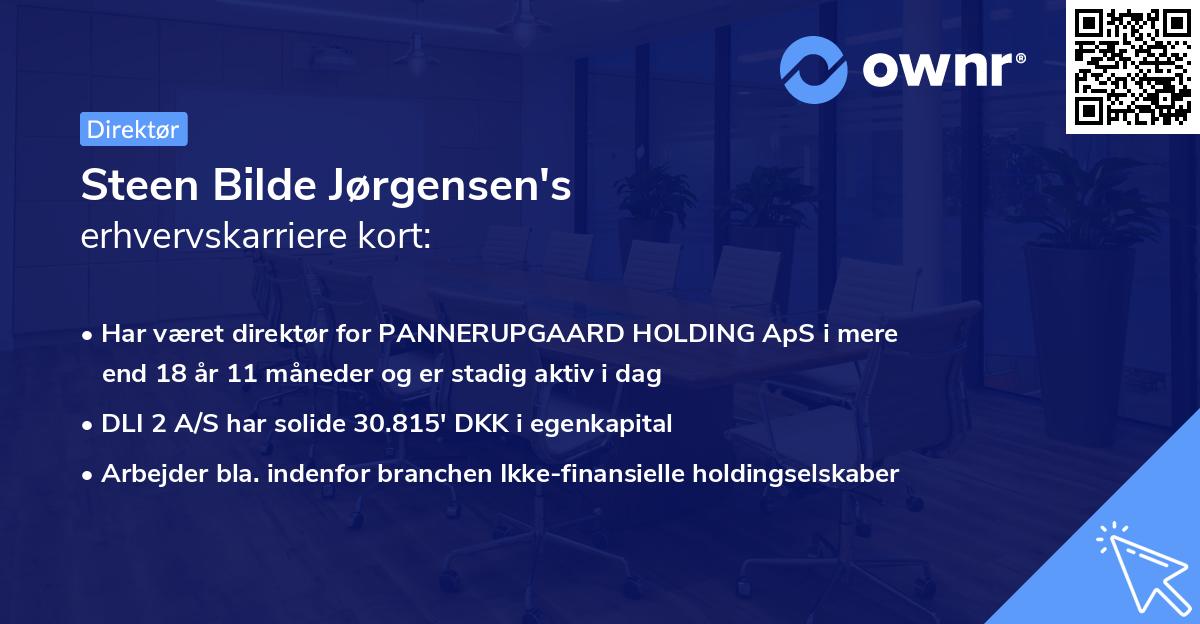 ownr®

Direktør

Steen Bilde Jørgensen's
erhvervskarriere kort:

• Har været direktør for PANNERUPGAARD HOLDING ApS i mere end 18 år 11 måneder og er stadig aktiv i dag
• DLI 2 A/S har solide 30.815' DKK i egenkapital
• Arbejder bla. indenfor branchen Ikke-finansielle holdingselskaber